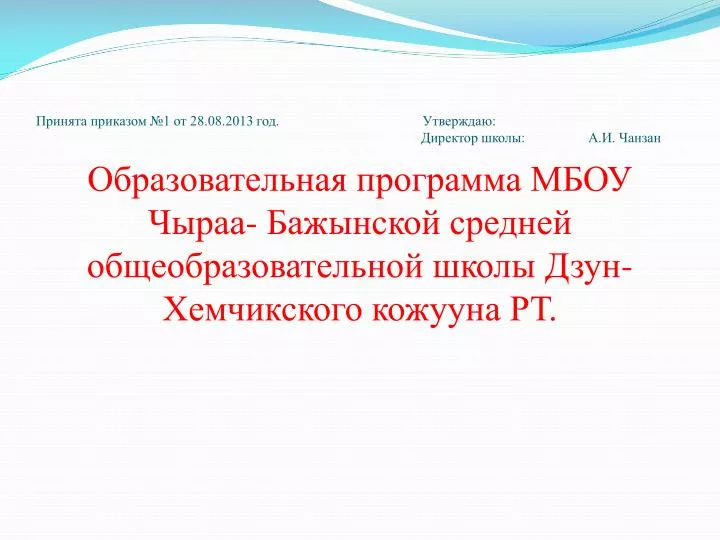 Принята приказом №1 от 28.08.2013 год.

Утверждаю:
Директор школы: А.И. Чанзан

Образовательная программа МБОУ Чыраа- Бажынской средней общеобразовательной школы Дзун-Хемчикского кожууна РТ.